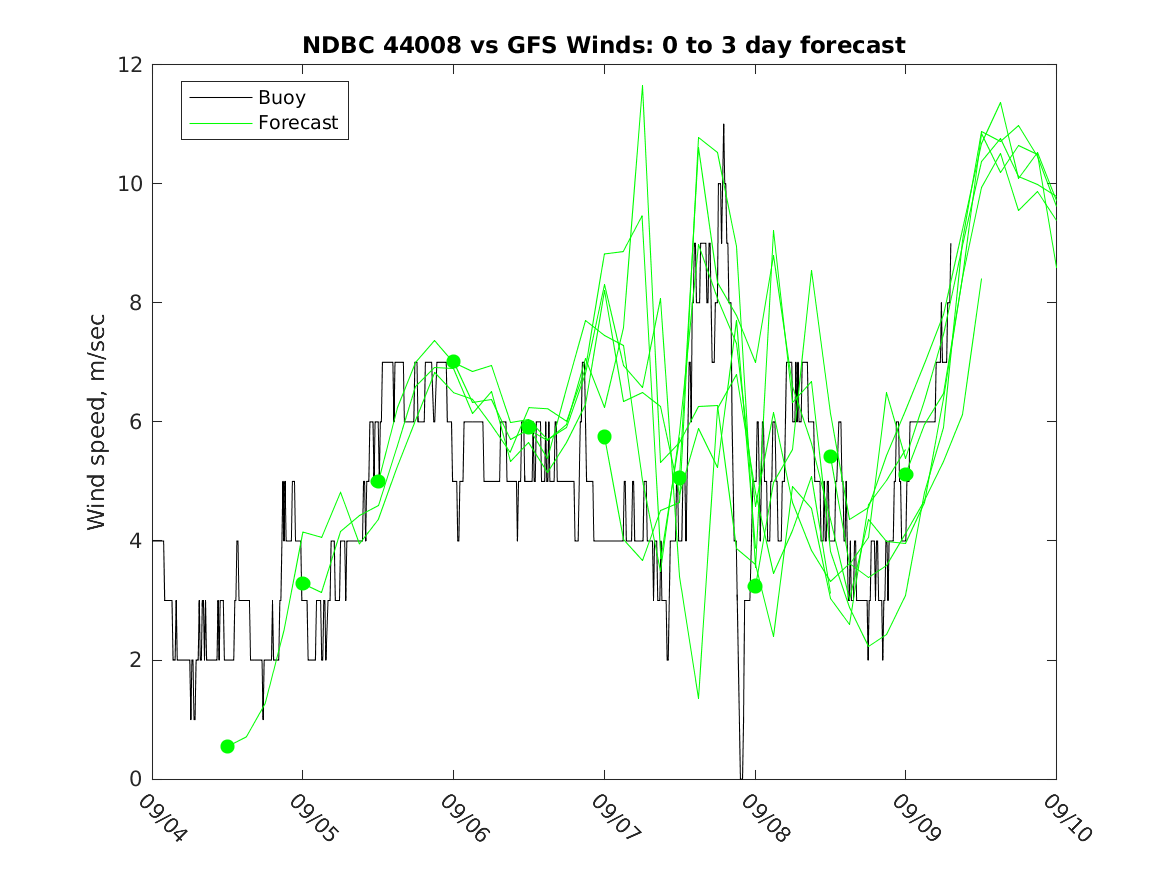 NDBC 44008 vs GFS Winds: 0 to 3 day forecast

Buoy
Forecast

Wind speed, m/sec

12
10
8
6
4
2
0

09/04
09/05
09/06
09/07
09/08
09/09
09/10